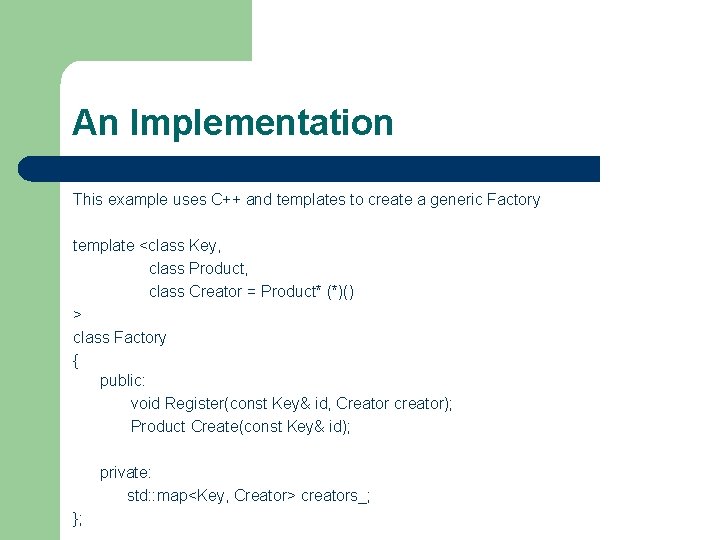 An Implementation

This example uses C++ and templates to create a generic Factory

template <class Key,
class Product,
class Creator = Product* (*)()
>
class Factory
{
public:
void Register(const Key& id, Creator creator);
Product Create(const Key& id);

private:
std::map<Key, Creator> creators_;
};